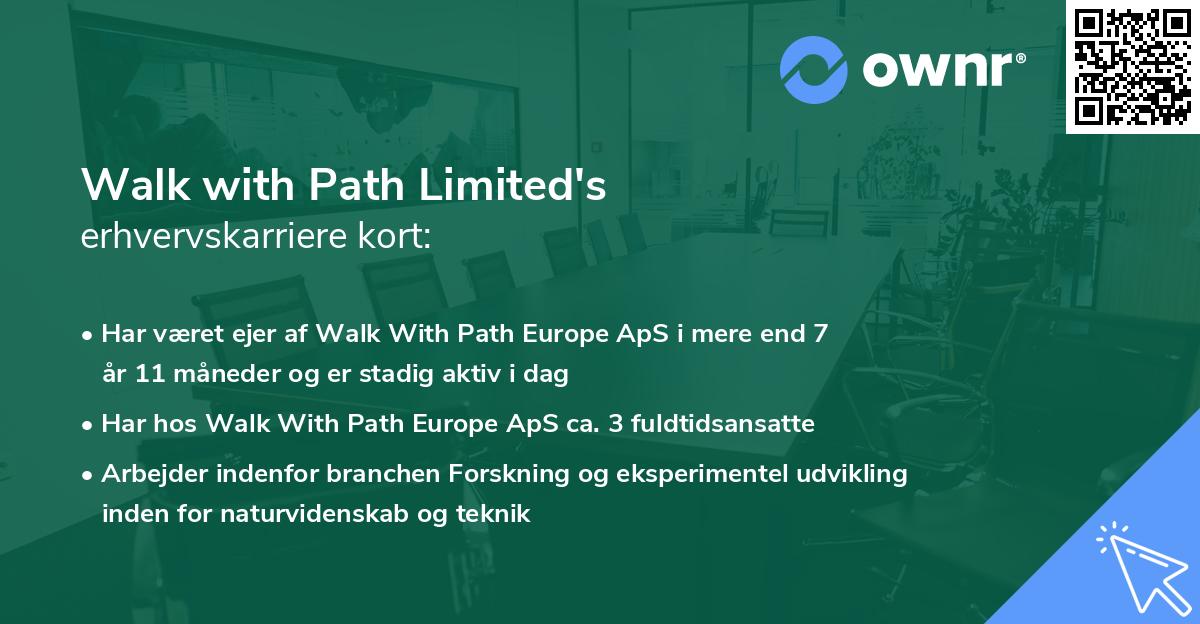 ownr®

Walk with Path Limited's
erhvervskarriere kort:

• Har været ejer af Walk With Path Europe ApS i mere end 7 år 11 måneder og er stadig aktiv i dag

• Har hos Walk With Path Europe ApS ca. 3 fuldtidsansatte

• Arbejder indenfor branchen Forskning og eksperimentel udvikling inden for naturvidenskab og teknik